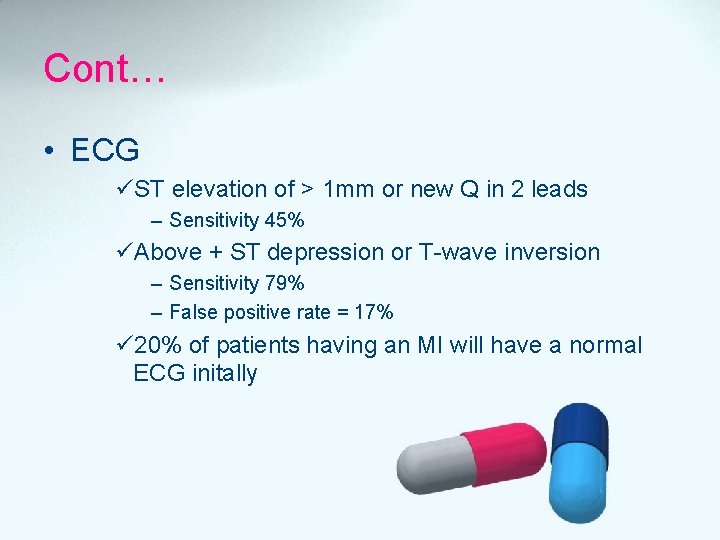 Cont…

• ECG

✓ST elevation of > 1mm or new Q in 2 leads

– Sensitivity 45%

✓Above + ST depression or T-wave inversion

– Sensitivity 79%

– False positive rate = 17%

✓20% of patients having an MI will have a normal ECG initally